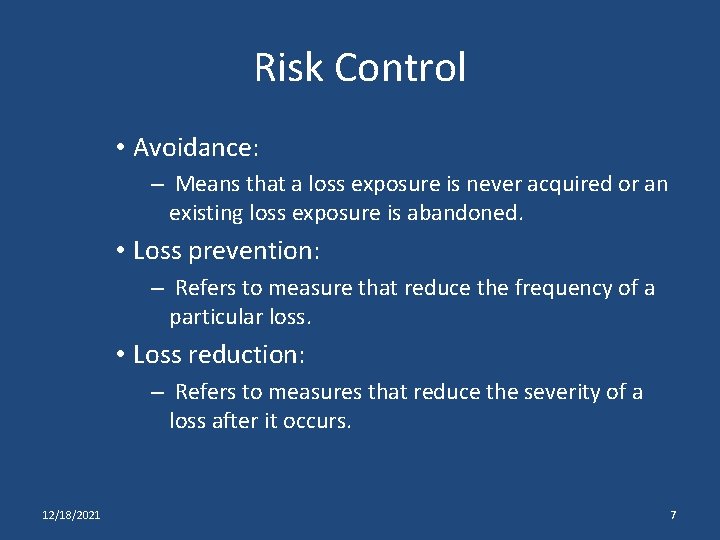 Risk Control

• Avoidance:

– Means that a loss exposure is never acquired or an existing loss exposure is abandoned.

• Loss prevention:

– Refers to measure that reduce the frequency of a particular loss.

• Loss reduction:

– Refers to measures that reduce the severity of a loss after it occurs.

12/18/2021

7